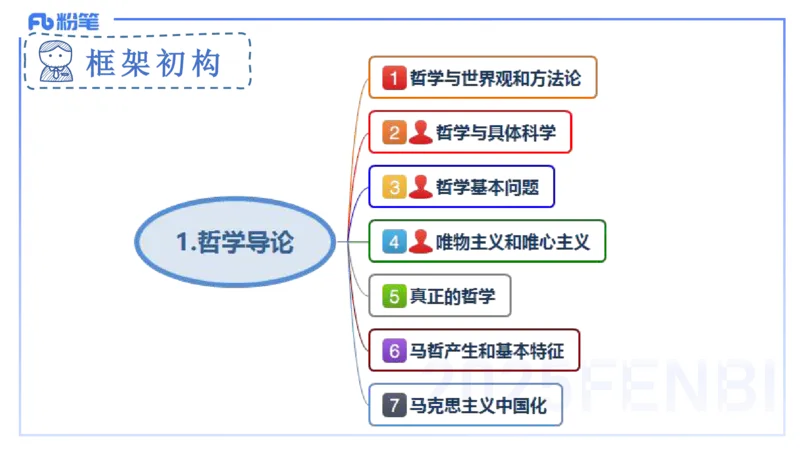 Fb 粉笔

框架初构

1.哲学导论

1 哲学与世界观和方法论

2 哲学与具体科学

3 哲学基本问题

4 唯物主义和唯心主义

5 真正的哲学

6 马哲产生和基本特征

7 马克思主义中国化

2025FENBI